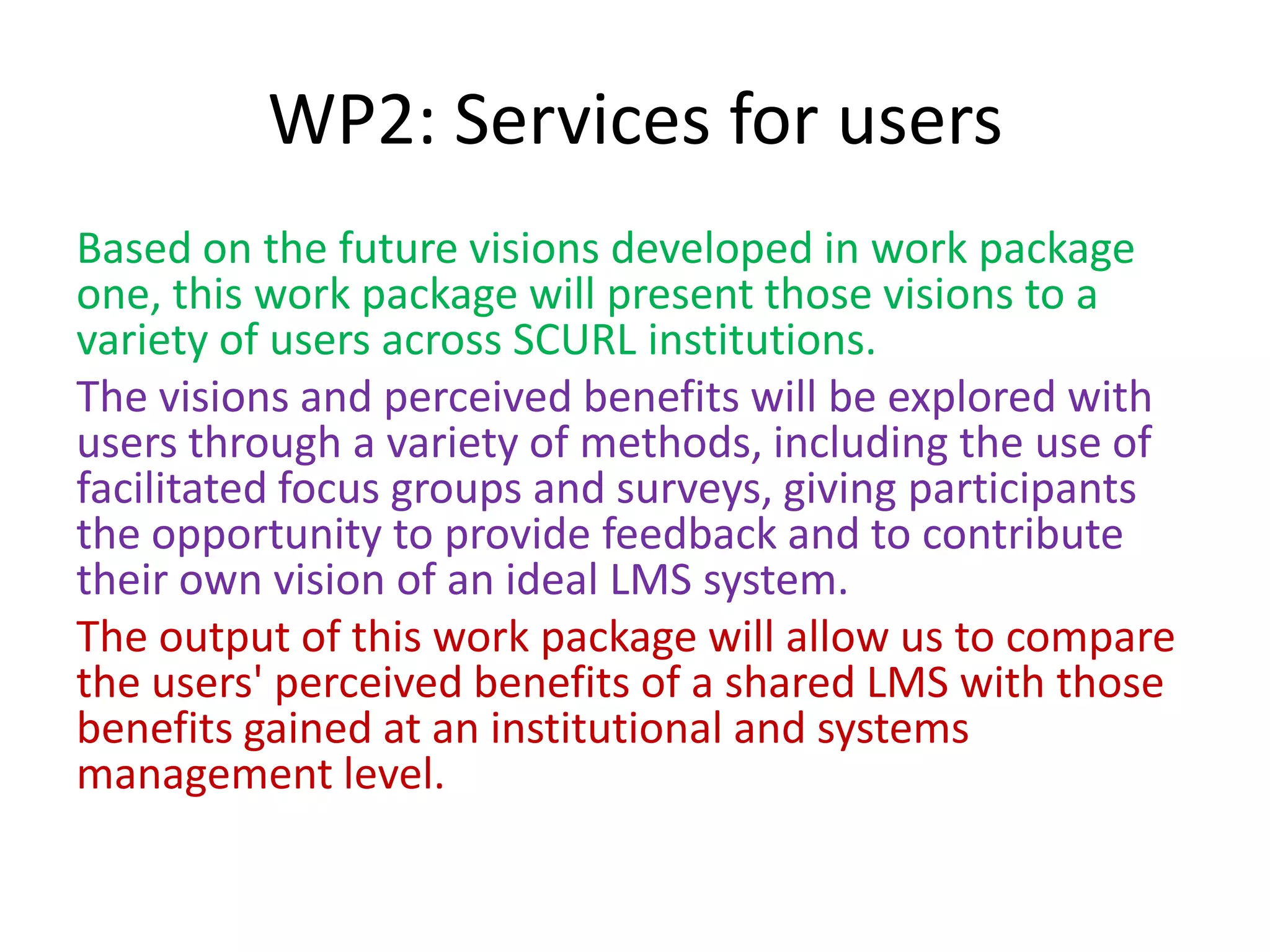 WP2: Services for users

Based on the future visions developed in work package one, this work package will present those visions to a variety of users across SCURL institutions.

The visions and perceived benefits will be explored with users through a variety of methods, including the use of facilitated focus groups and surveys, giving participants the opportunity to provide feedback and to contribute their own vision of an ideal LMS system.

The output of this work package will allow us to compare the users' perceived benefits of a shared LMS with those benefits gained at an institutional and systems management level.